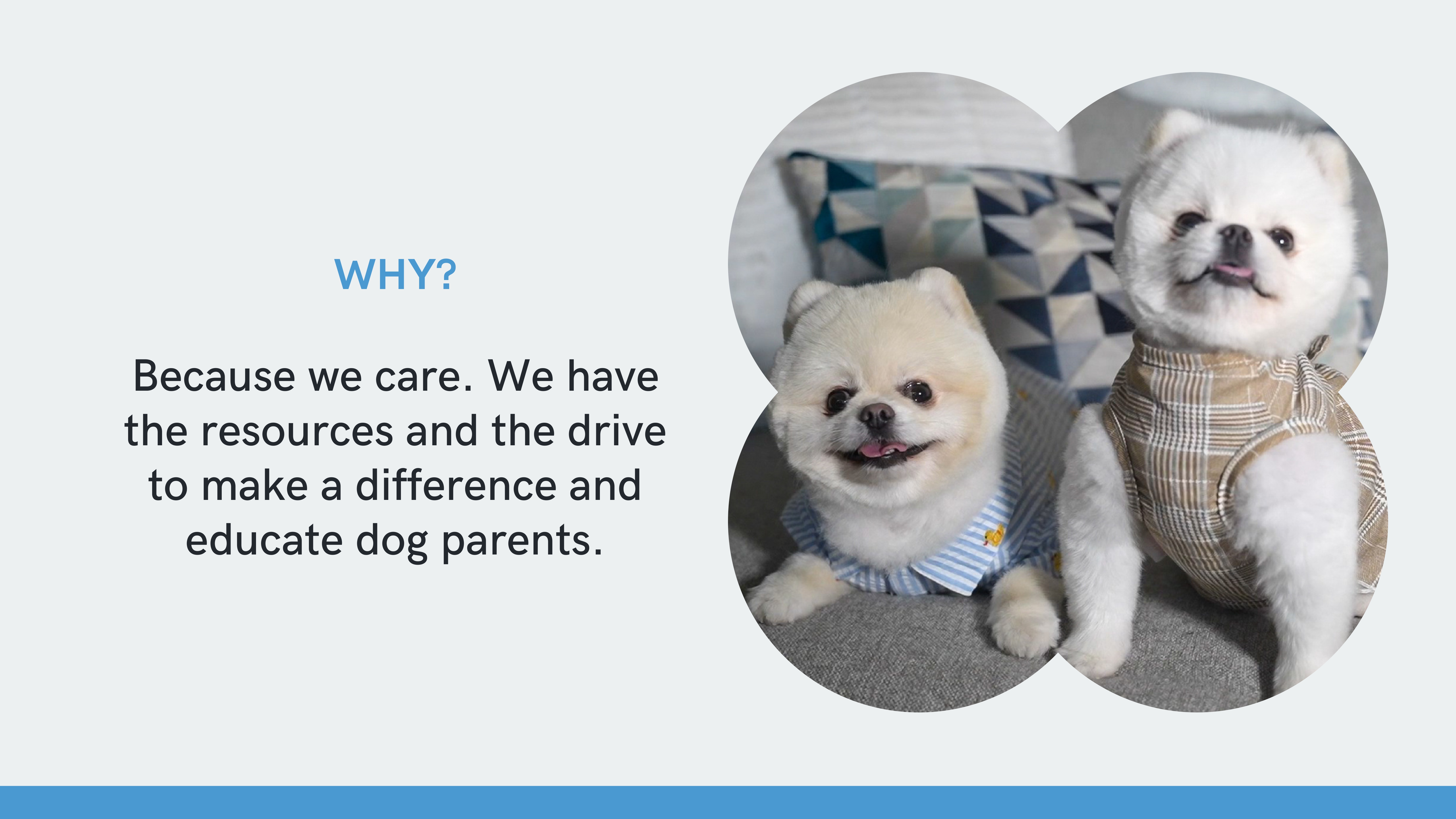 WHY?

Because we care. We have the resources and the drive to make a difference and educate dog parents.